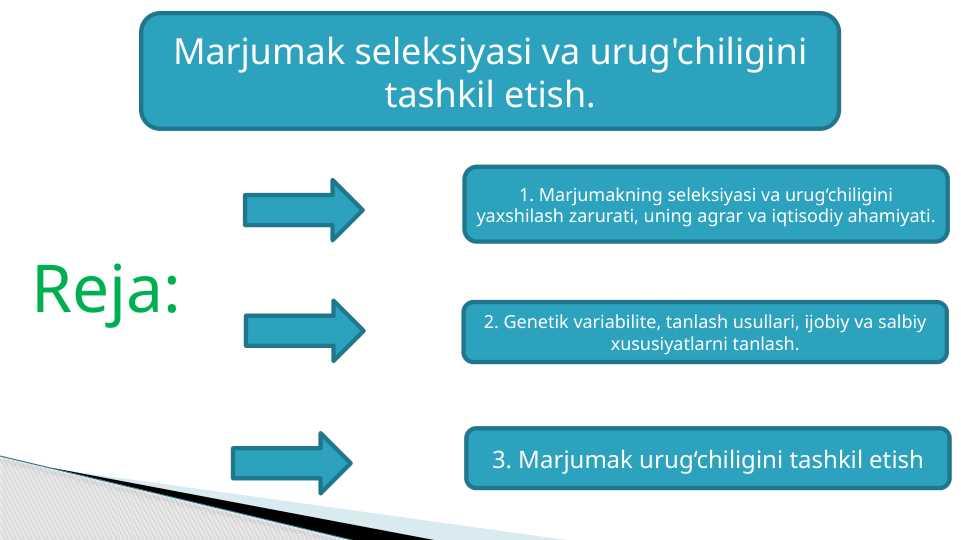 Marjumak seleksiyasi va urug'chiligini tashkil etish.

Reja:

1. Marjumakning seleksiyasi va urug‘chiligini yaxshilash zarurati, uning agrar va iqtisodiy ahamiyati.

2. Genetik variabilite, tanlash usullari, ijobiy va salbiy xususiyatlarni tanlash.

3. Marjumak urug‘chiligini tashkil etish